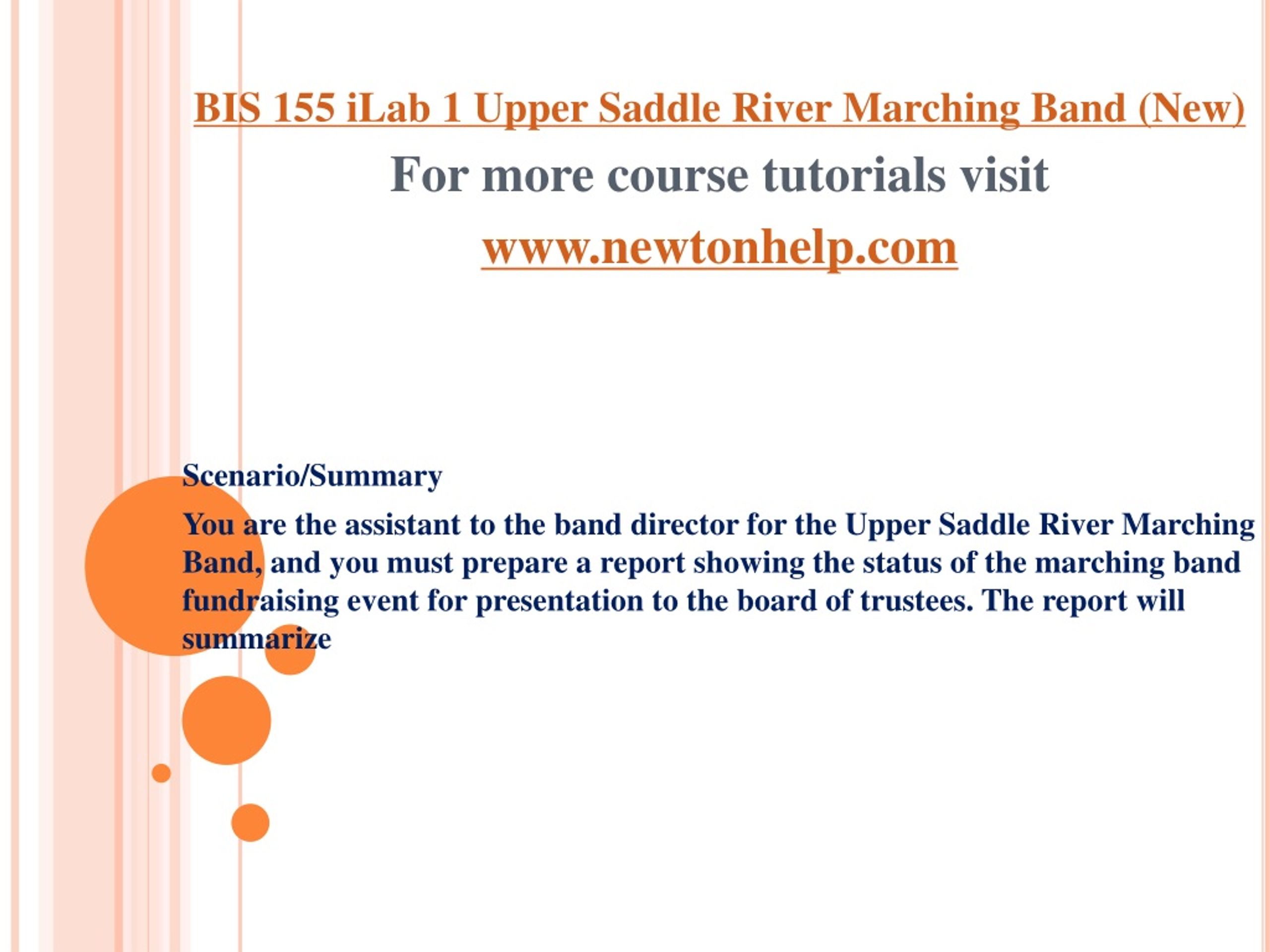 BIS 155 iLab 1 Upper Saddle River Marching Band (New)

For more course tutorials visit

www.newtonhelp.com

Scenario/Summary

You are the assistant to the band director for the Upper Saddle River Marching Band, and you must prepare a report showing the status of the marching band fundraising event for presentation to the board of trustees. The report will summarize